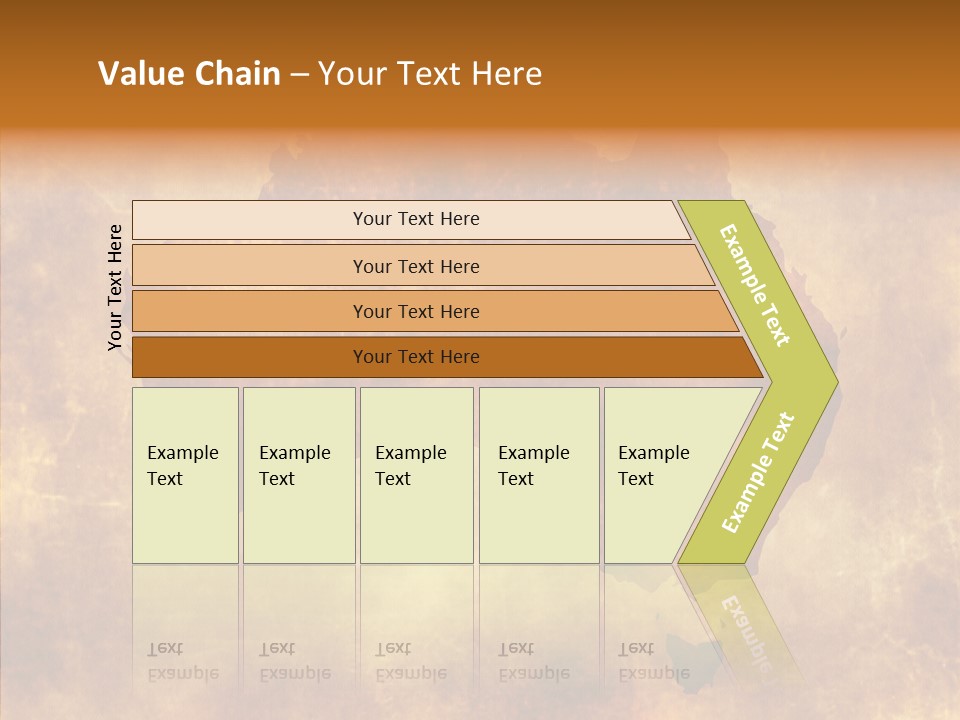 Value Chain – Your Text Here

Your Text Here

Your Text Here

Your Text Here

Your Text Here

Your Text Here

Example Text

Example Text

Example Text

Example Text

Example Text

Example Text

Example Text